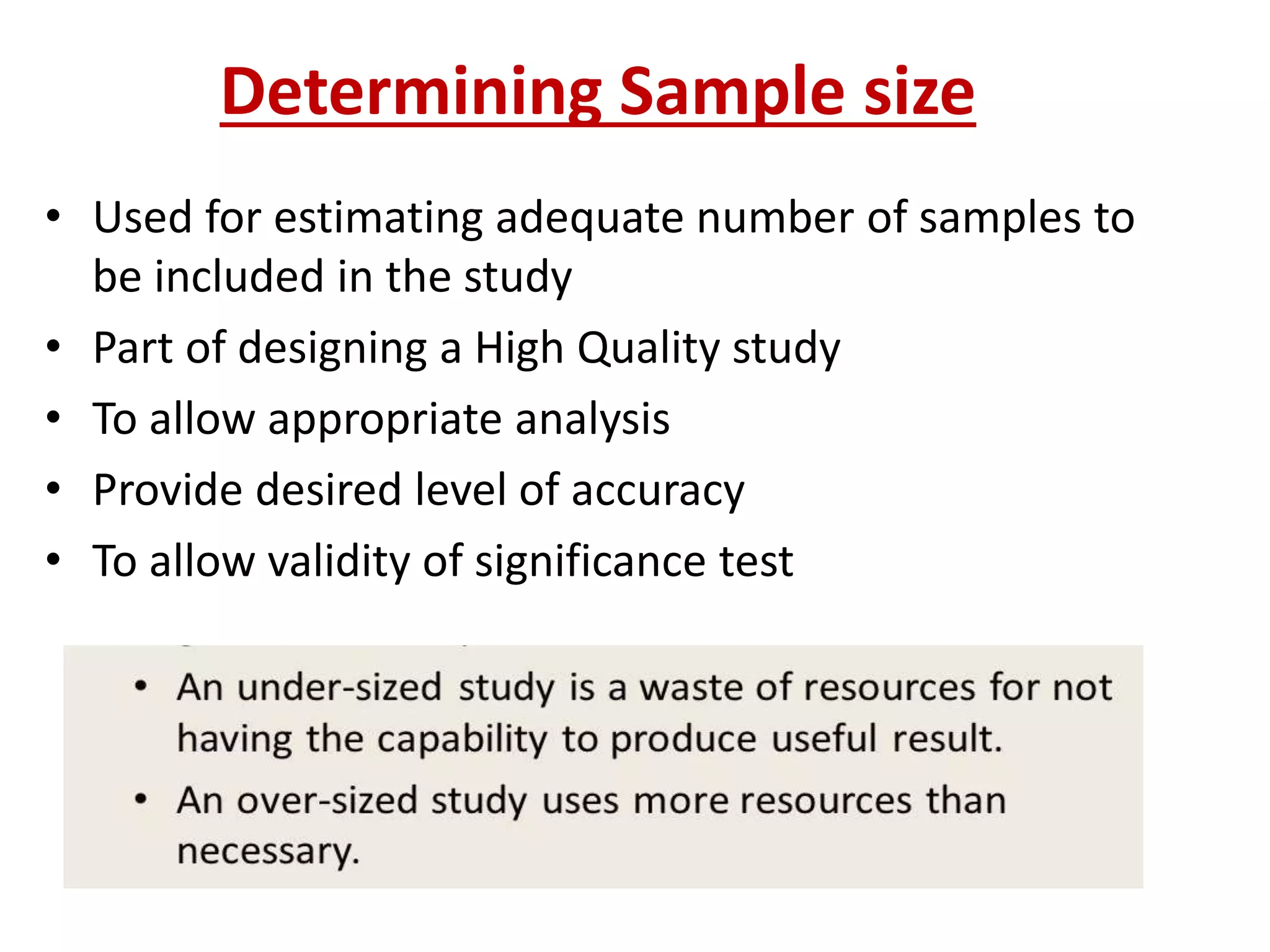 Determining Sample size

• Used for estimating adequate number of samples to be included in the study
• Part of designing a High Quality study
• To allow appropriate analysis
• Provide desired level of accuracy
• To allow validity of significance test

• An under-sized study is a waste of resources for not having the capability to produce useful result.
• An over-sized study uses more resources than necessary.